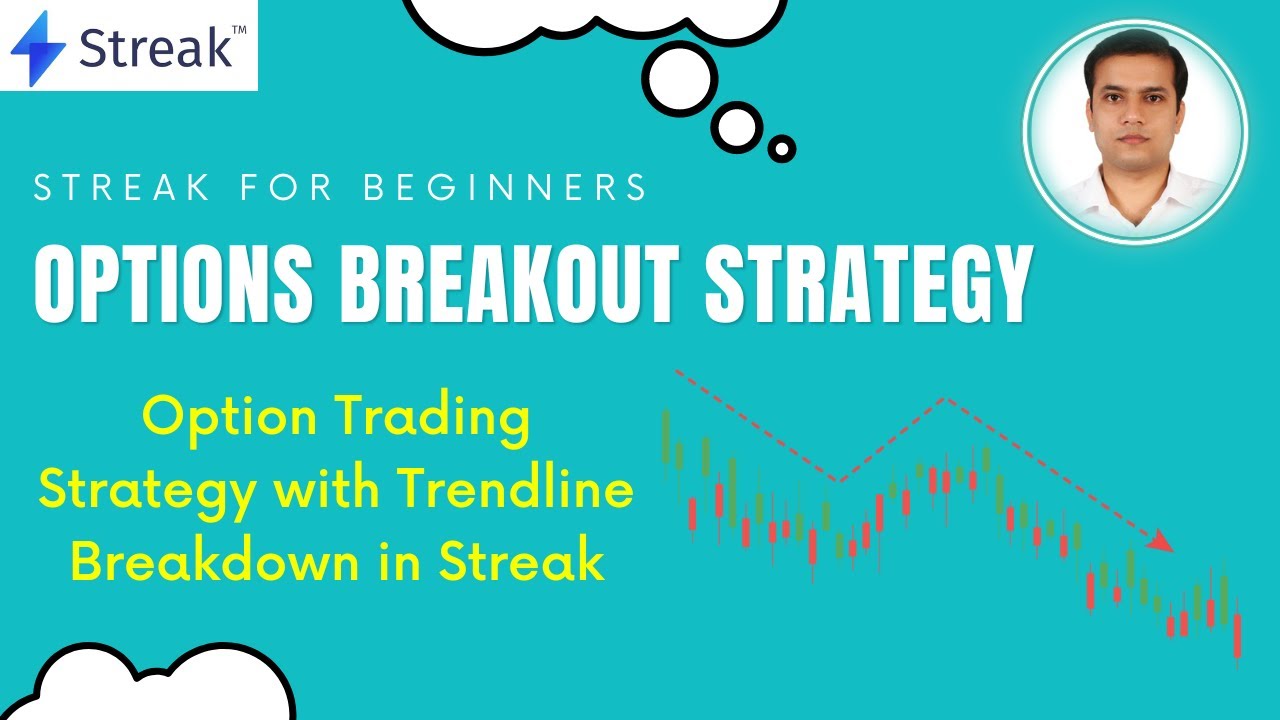 Streak™

STREAK FOR BEGINNERS

OPTIONS BREAKOUT STRATEGY

Option Trading Strategy with Trendline Breakdown in Streak